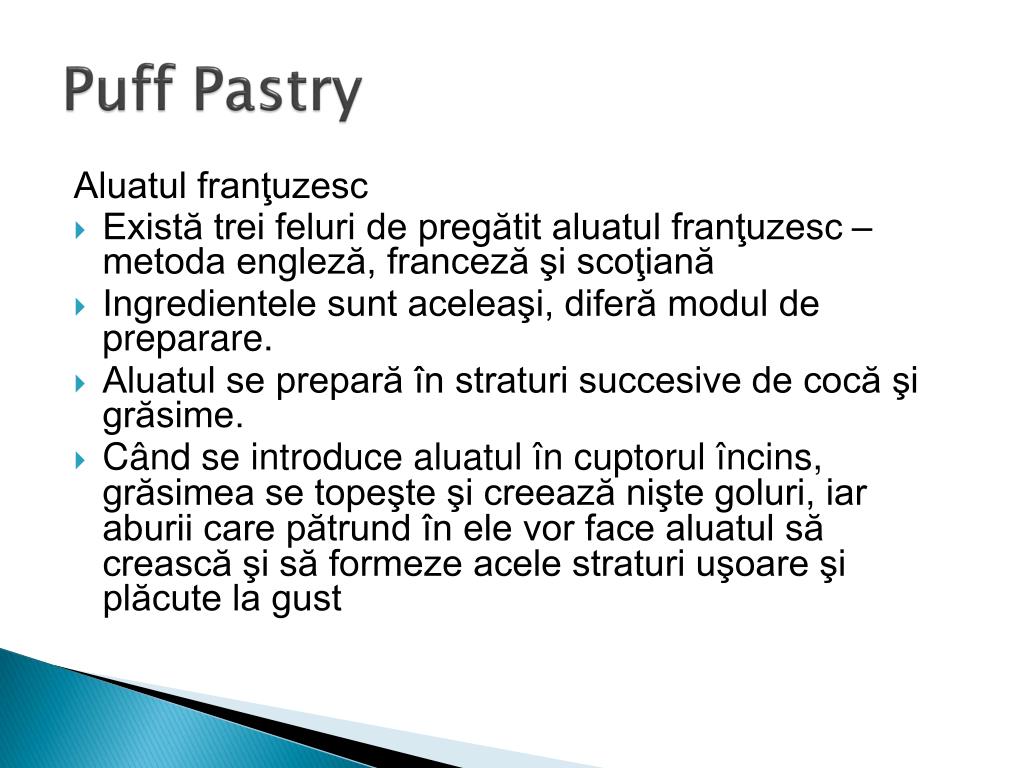 Puff Pastry

Aluatul franţuzesc

Există trei feluri de pregătit aluatul franţuzesc – metoda engleză, franceză şi scoţiană

Ingredientele sunt aceleaşi, diferă modul de preparare.

Aluatul se prepară în straturi succesive de cocă şi grăsime.

Când se introduce aluatul în cuptorul încins, grăsimea se topeşte şi creează nişte goluri, iar aburii care pătrund în ele vor face aluatul să crească şi să formeze acele straturi uşoare şi plăcute la gust